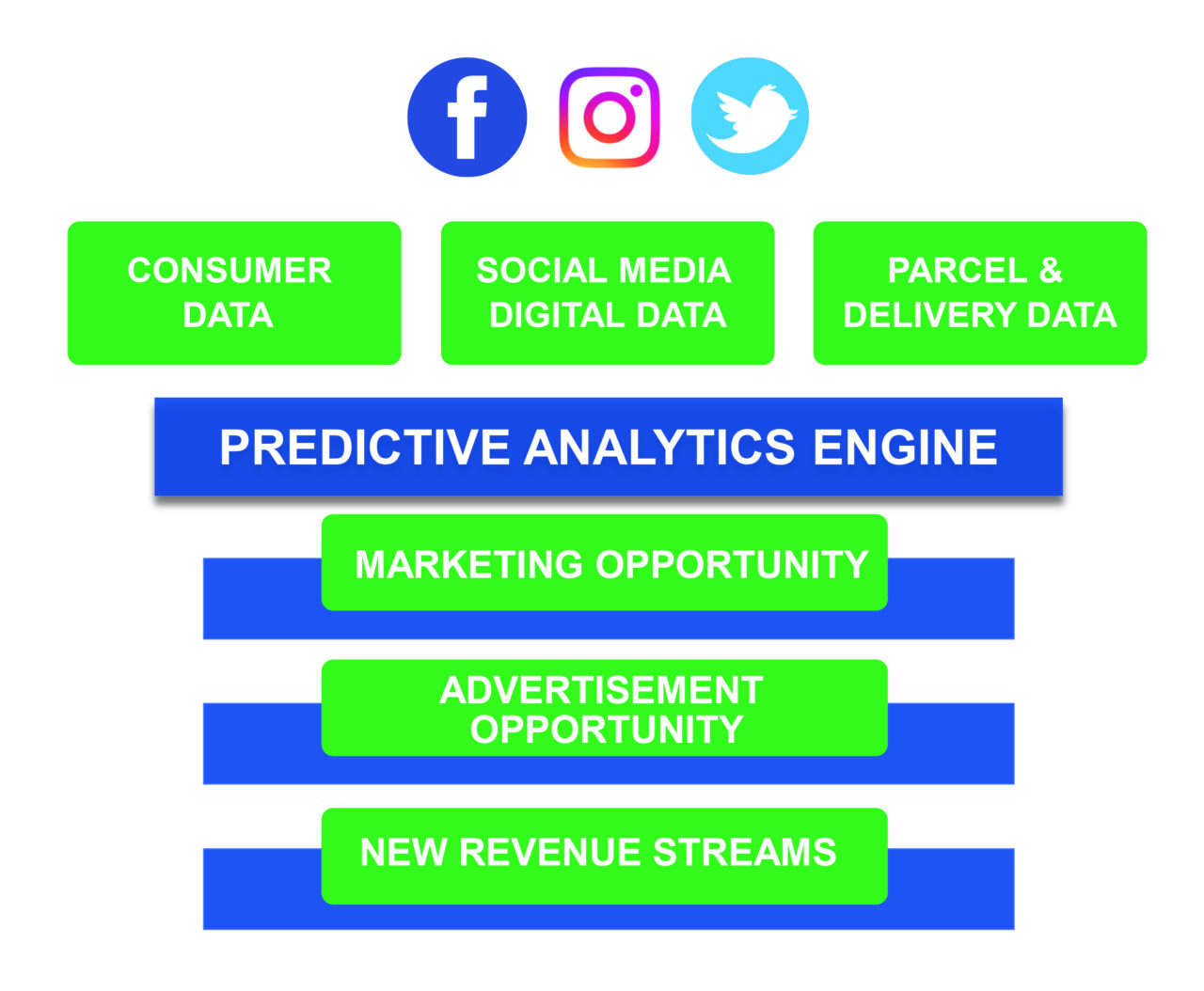 f

CONSUMER DATA

SOCIAL MEDIA DIGITAL DATA

PARCEL & DELIVERY DATA

PREDICTIVE ANALYTICS ENGINE

MARKETING OPPORTUNITY

ADVERTISEMENT OPPORTUNITY

NEW REVENUE STREAMS